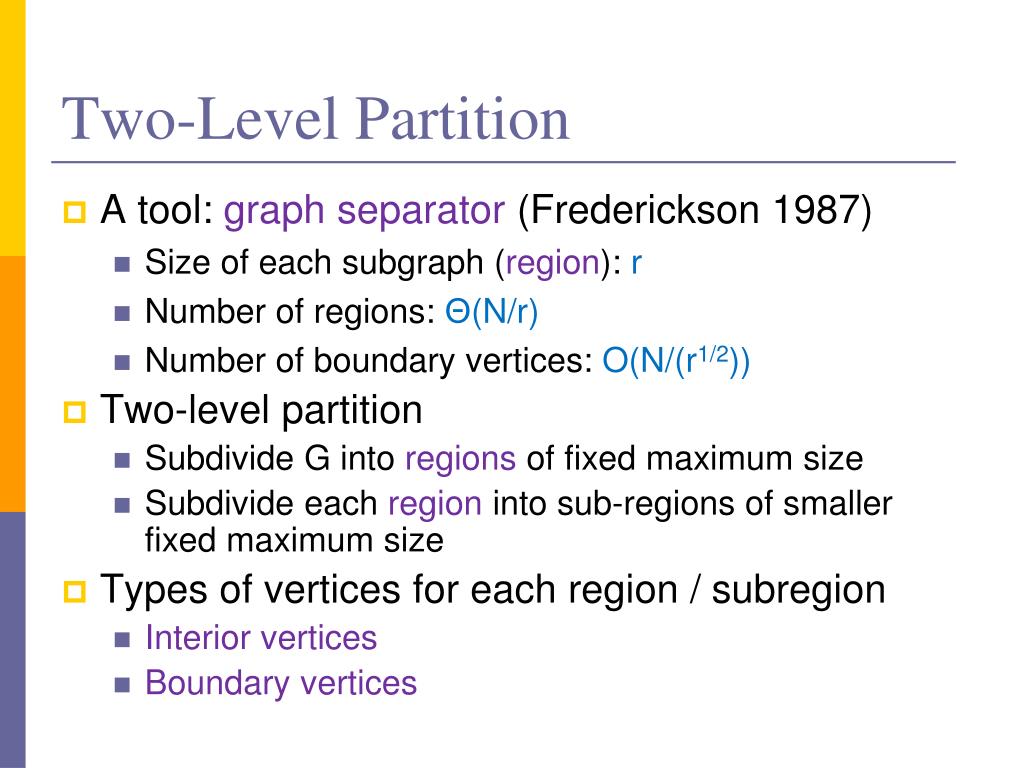 Two-Level Partition

A tool: graph separator (Frederickson 1987)

Size of each subgraph (region): r

Number of regions: $\Theta(N/r)$

Number of boundary vertices: $O(N/(r^{1/2}))$

Two-level partition

Subdivide G into regions of fixed maximum size

Subdivide each region into sub-regions of smaller fixed maximum size

Types of vertices for each region / subregion

Interior vertices

Boundary vertices